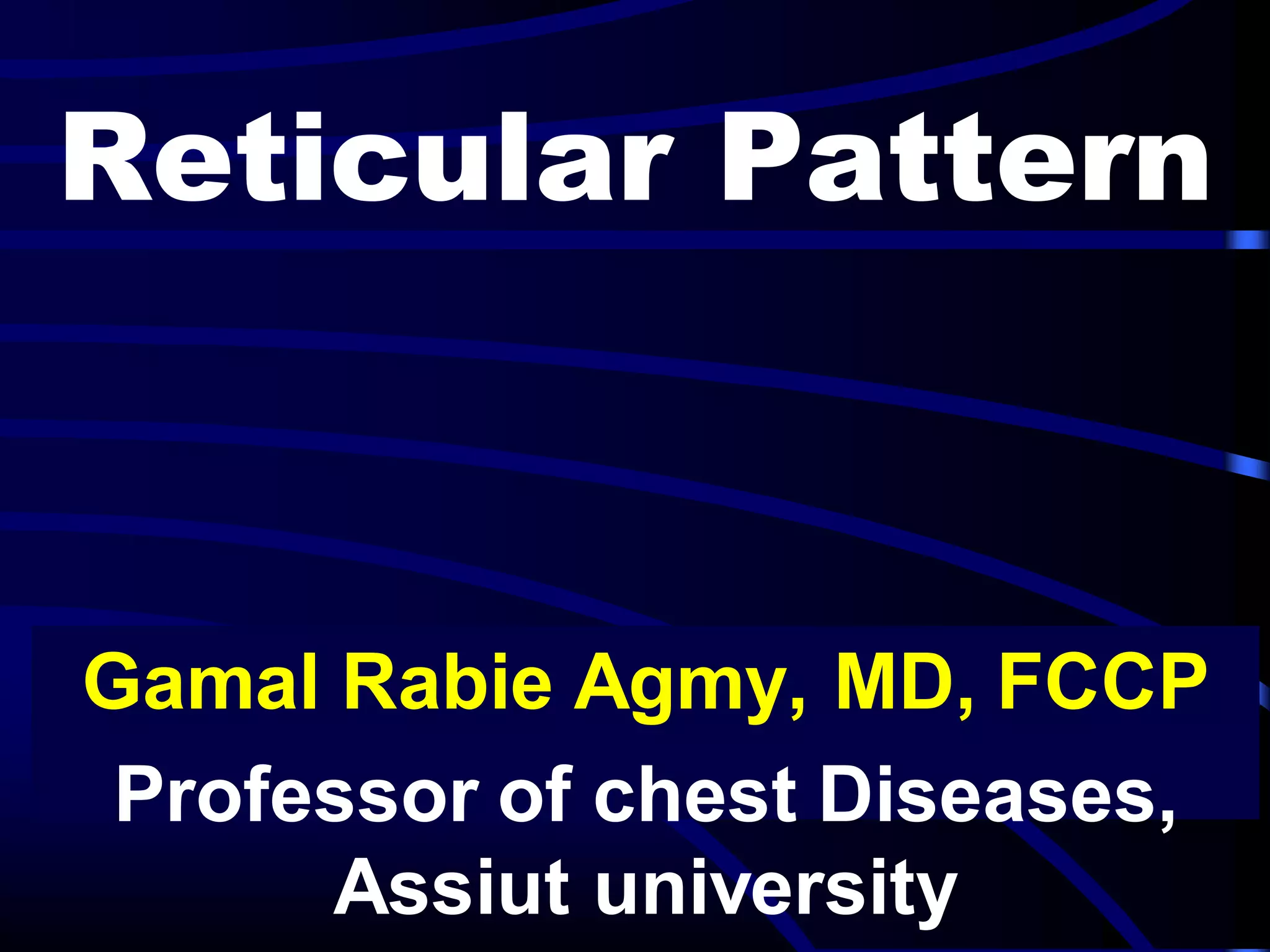 Reticular Pattern

Gamal Rabie Agmy, MD, FCCP

Professor of chest Diseases, Assiut university